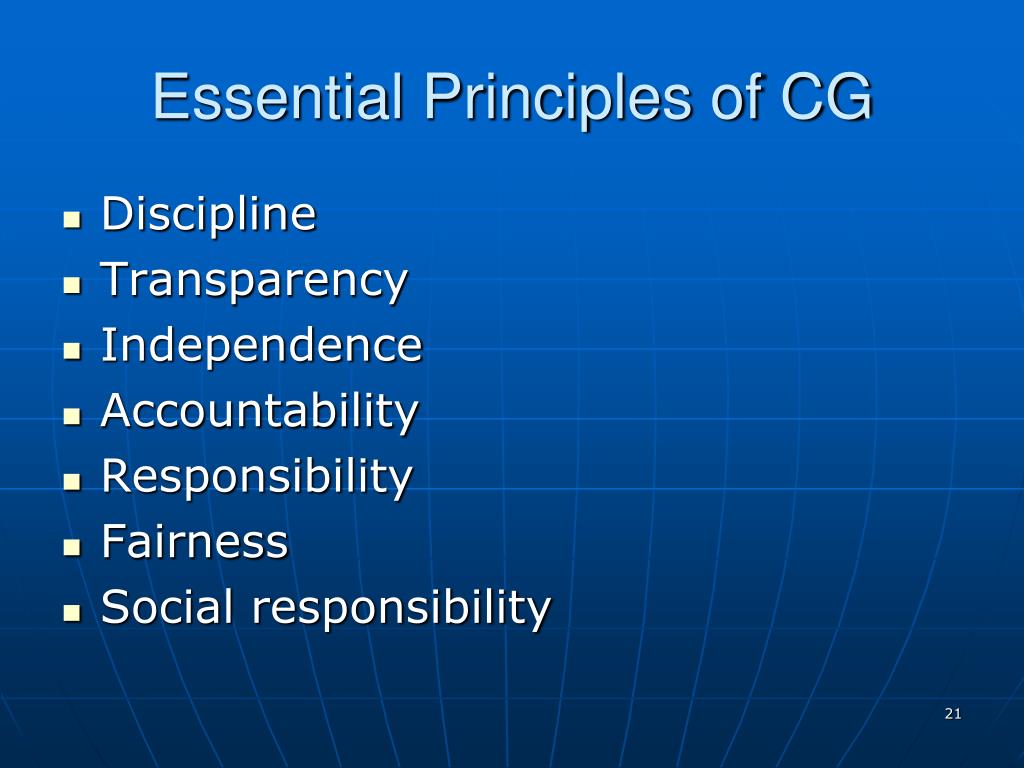 Essential Principles of CG

- Discipline
- Transparency
- Independence
- Accountability
- Responsibility
- Fairness
- Social responsibility

21